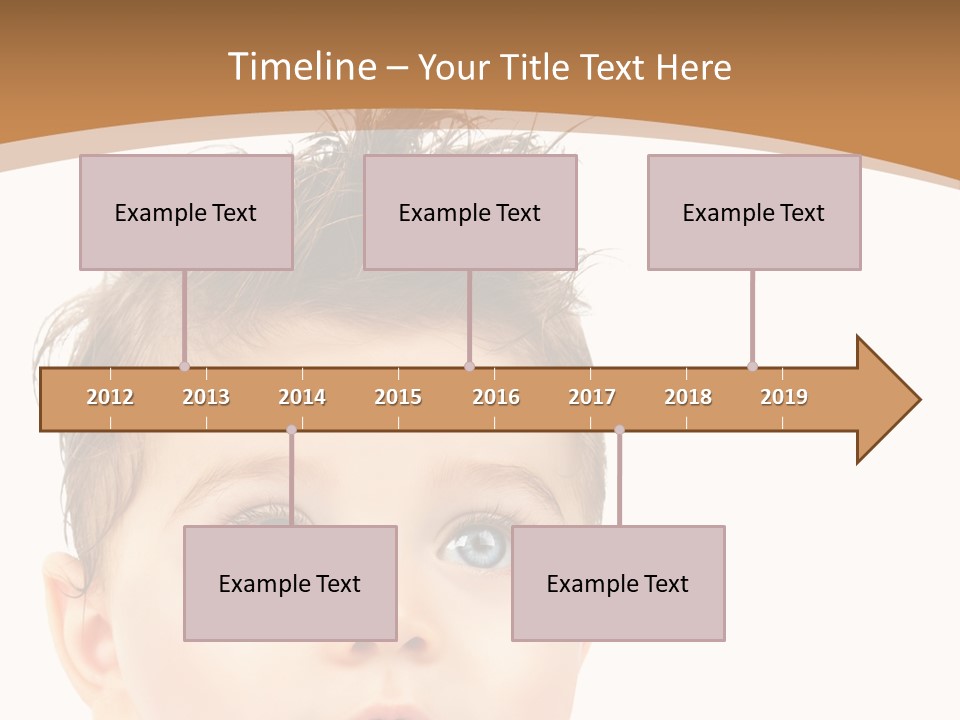 Timeline – Your Title Text Here

Example Text

Example Text

Example Text

2012 2013 2014 2015 2016 2017 2018 2019

Example Text

Example Text